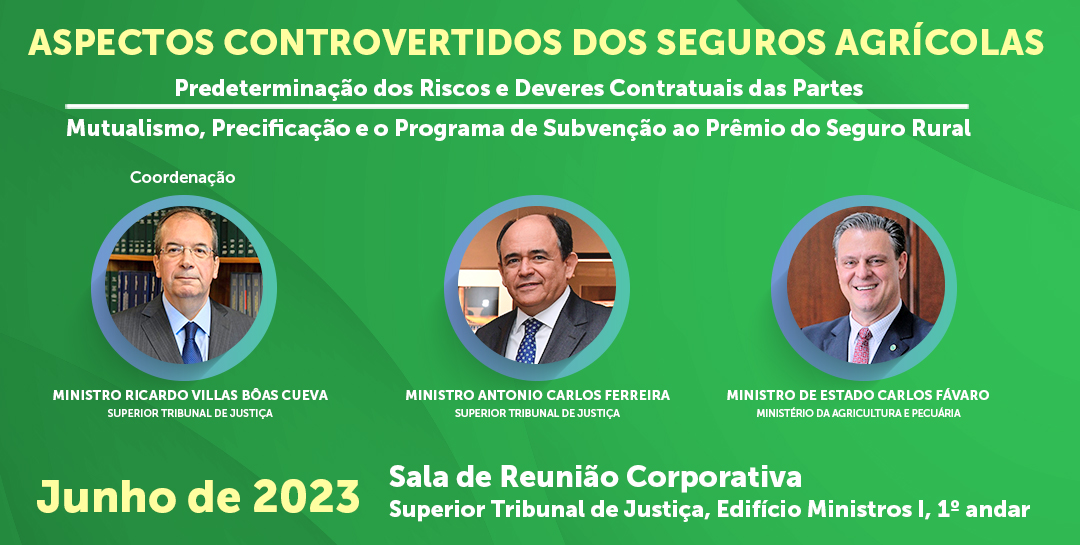 ASPECTOS CONTROVERTIDOS DOS SEGUROS AGRÍCOLAS

Predeterminação dos Riscos e Deveres Contratuais das Partes

Mutualismo, Precificação e o Programa de Subvenção ao Prêmio do Seguro Rural

Coordenação

MINISTRO RICARDO VILLAS BÔAS CUEVA
SUPERIOR TRIBUNAL DE JUSTIÇA

MINISTRO ANTONIO CARLOS FERREIRA
SUPERIOR TRIBUNAL DE JUSTIÇA

MINISTRO DE ESTADO CARLOS FÁVARO
MINISTÉRIO DA AGRICULTURA E PECUÁRIA

Junho de 2023

Sala de Reunião Corporativa
Superior Tribunal de Justiça, Edifício Ministros I, 1º andar